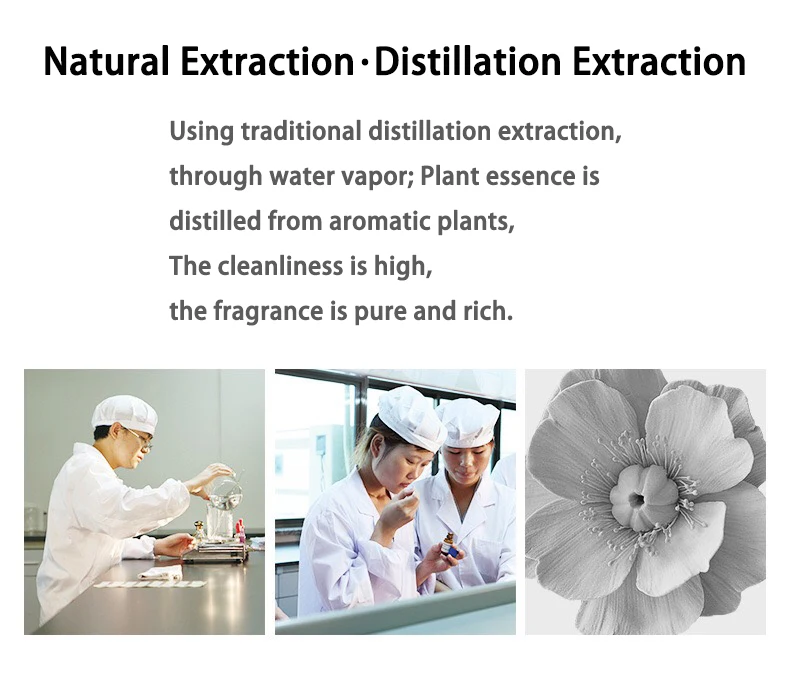 Natural Extraction·Distillation Extraction

Using traditional distillation extraction, through water vapor; Plant essence is distilled from aromatic plants, The cleanliness is high, the fragrance is pure and rich.